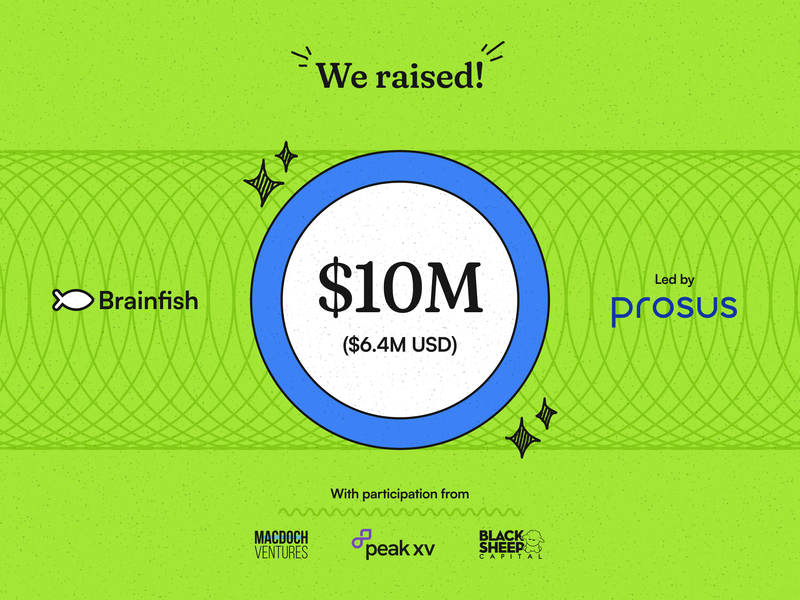 We raised!

Brainfish

\$10M
(\$6.4M USD)

Led by
prosus

With participation from

MACDOCH VENTURES

peak xv

BLACK SHEEP CAPITAL